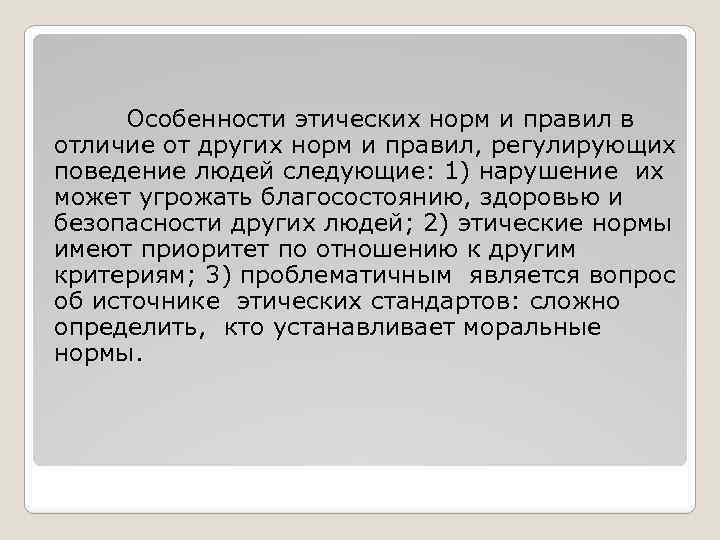 Особенности этических норм и правил в отличие от других норм и правил, регулирующих поведение людей следующие: 1) нарушение их может угрожать благосостоянию, здоровью и безопасности других людей; 2) этические нормы имеют приоритет по отношению к другим критериям; 3) проблематичным является вопрос об источнике этических стандартов: сложно определить, кто устанавливает моральные нормы.